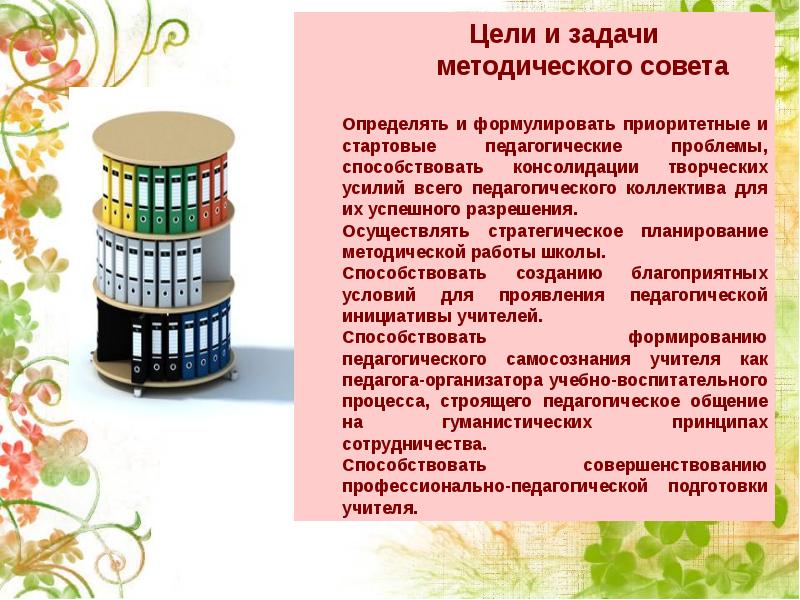 Цели и задачи
методического совета

Определять и формулировать приоритетные и стартовые педагогические проблемы, способствовать консолидации творческих усилий всего педагогического коллектива для их успешного разрешения.

Осуществлять стратегическое планирование методической работы школы.

Способствовать созданию благоприятных условий для проявления педагогической инициативы учителей.

Способствовать формированию педагогического самосознания учителя как педагога-организатора учебно-воспитательного процесса, строящего педагогическое общение на гуманистических принципах сотрудничества.

Способствовать совершенствованию профессионально-педагогической подготовки учителя.